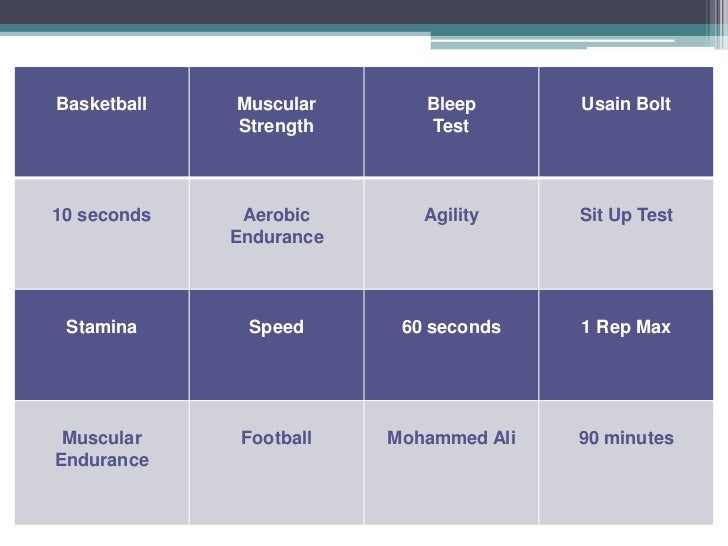 | Basketball | Muscular Strength | Bleep Test | Usain Bolt |
|---|---|---|---|
| 10 seconds | Aerobic Endurance | Agility | Sit Up Test |
| Stamina | Speed | 60 seconds | 1 Rep Max |
| Muscular Endurance | Football | Mohammed Ali | 90 minutes |